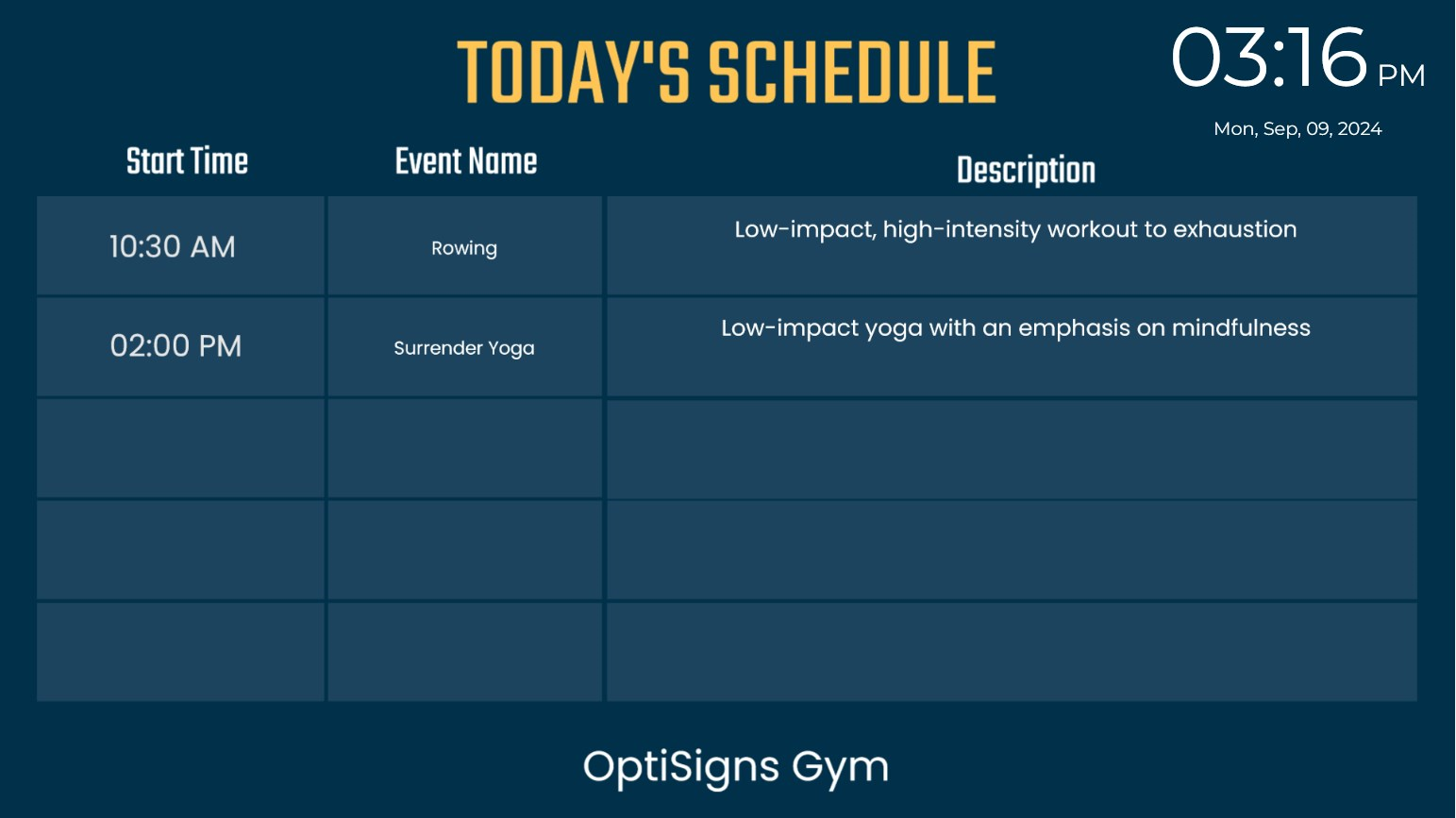 TODAY'S SCHEDULE

03:16 PM

Mon, Sep, 09, 2024

| Start Time | Event Name | Description |
|---|---|---|
| 10:30 AM | Rowing | Low-impact, high-intensity workout to exhaustion |
| 02:00 PM | Surrender Yoga | Low-impact yoga with an emphasis on mindfulness |
| | | |
| | | |
| | | |

OptiSigns Gym